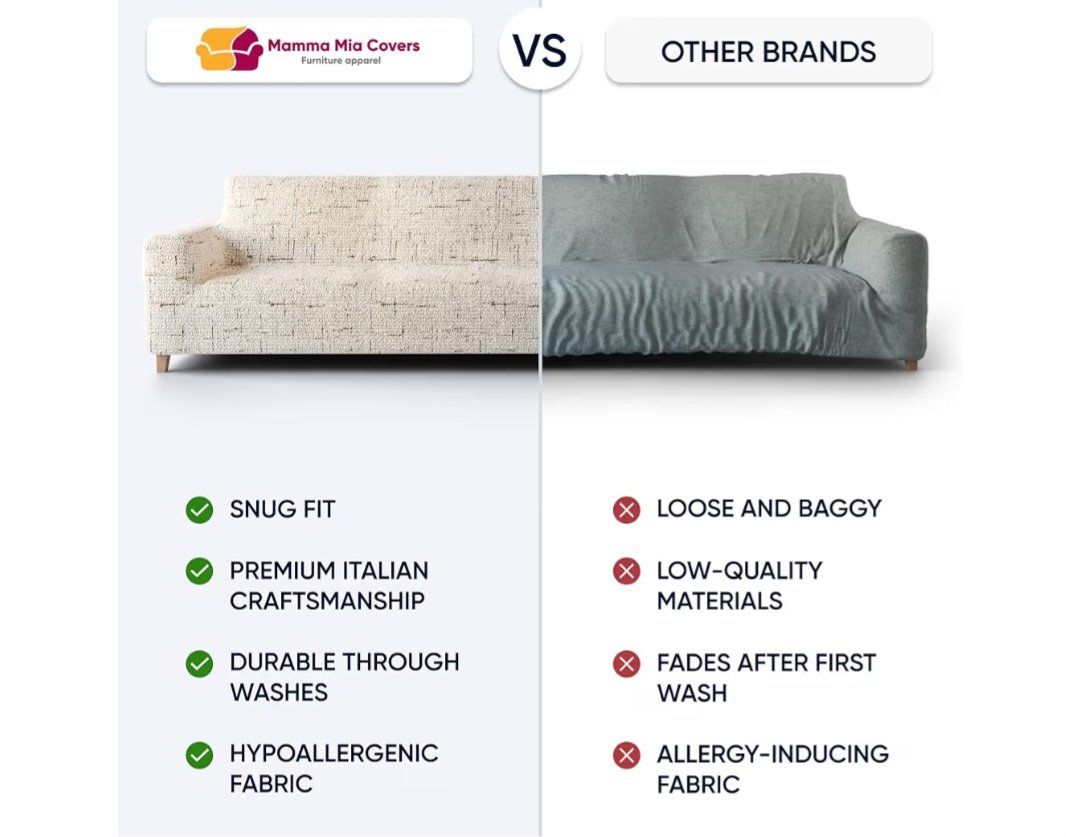 Mamma Mia Covers
Furniture apparel

VS

OTHER BRANDS

SNUG FIT

PREMIUM ITALIAN CRAFTSMANSHIP

DURABLE THROUGH WASHES

HYPOALLERGENIC FABRIC

LOOSE AND BAGGY

LOW-QUALITY MATERIALS

FADES AFTER FIRST WASH

ALLERGY-INDUCING FABRIC